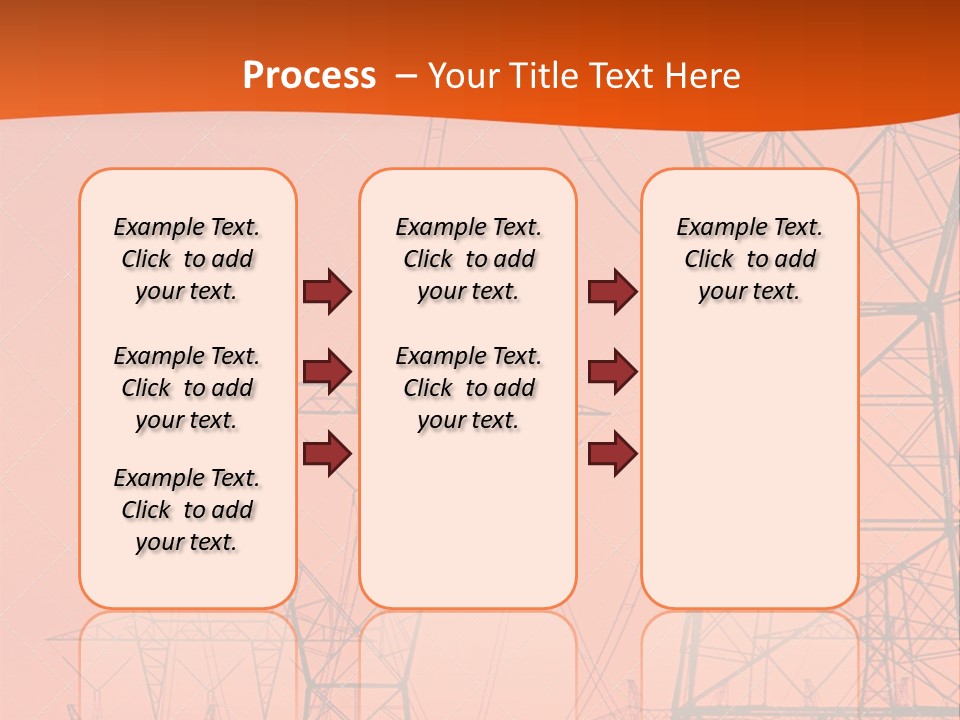 Process – Your Title Text Here

Example Text. Click to add your text.

Example Text. Click to add your text.

Example Text. Click to add your text.

Example Text. Click to add your text.

Example Text. Click to add your text.

Example Text. Click to add your text.